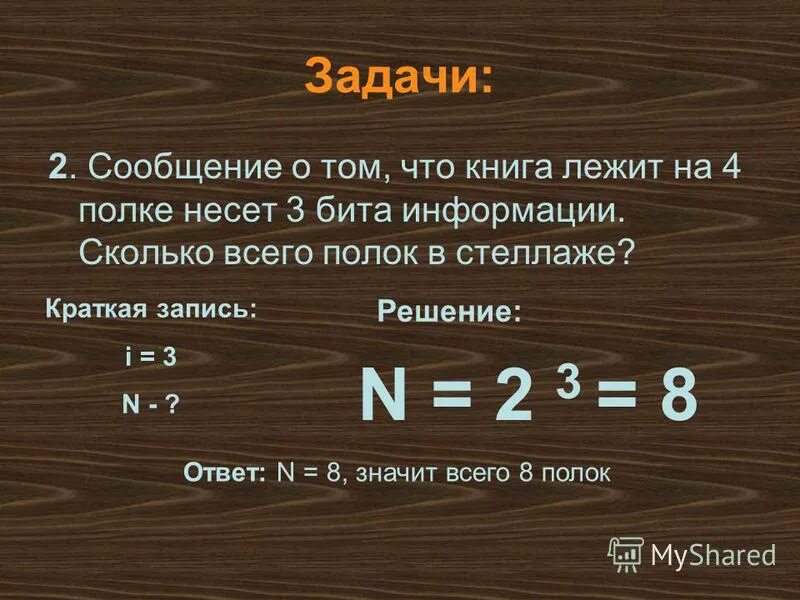 Задачи:

2. Сообщение о том, что книга лежит на 4 полке несет 3 бита информации. Сколько всего полок в стеллаже?

Краткая запись:

i = 3

N - ?

Решение:

$N = 2^3 = 8$

Ответ: N = 8, значит всего 8 полок

MyShared